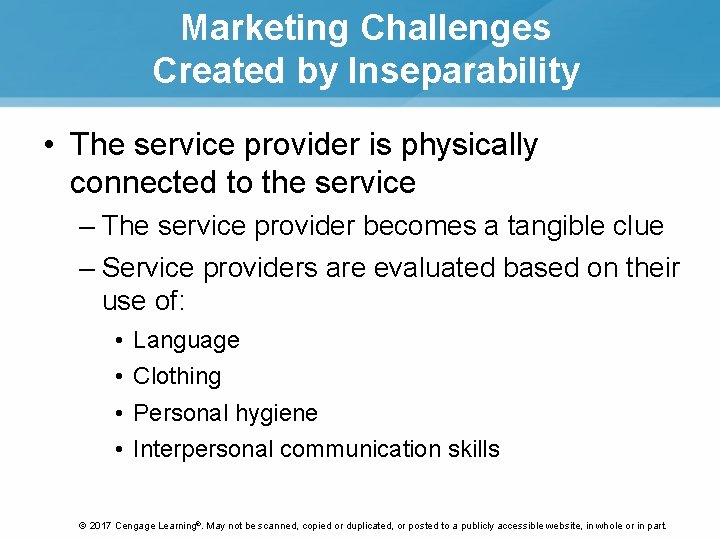 Marketing Challenges Created by Inseparability

• The service provider is physically connected to the service

– The service provider becomes a tangible clue

– Service providers are evaluated based on their use of:

• Language

• Clothing

• Personal hygiene

• Interpersonal communication skills

© 2017 Cengage Learning®. May not be scanned, copied or duplicated, or posted to a publicly accessible website, in whole or in part.